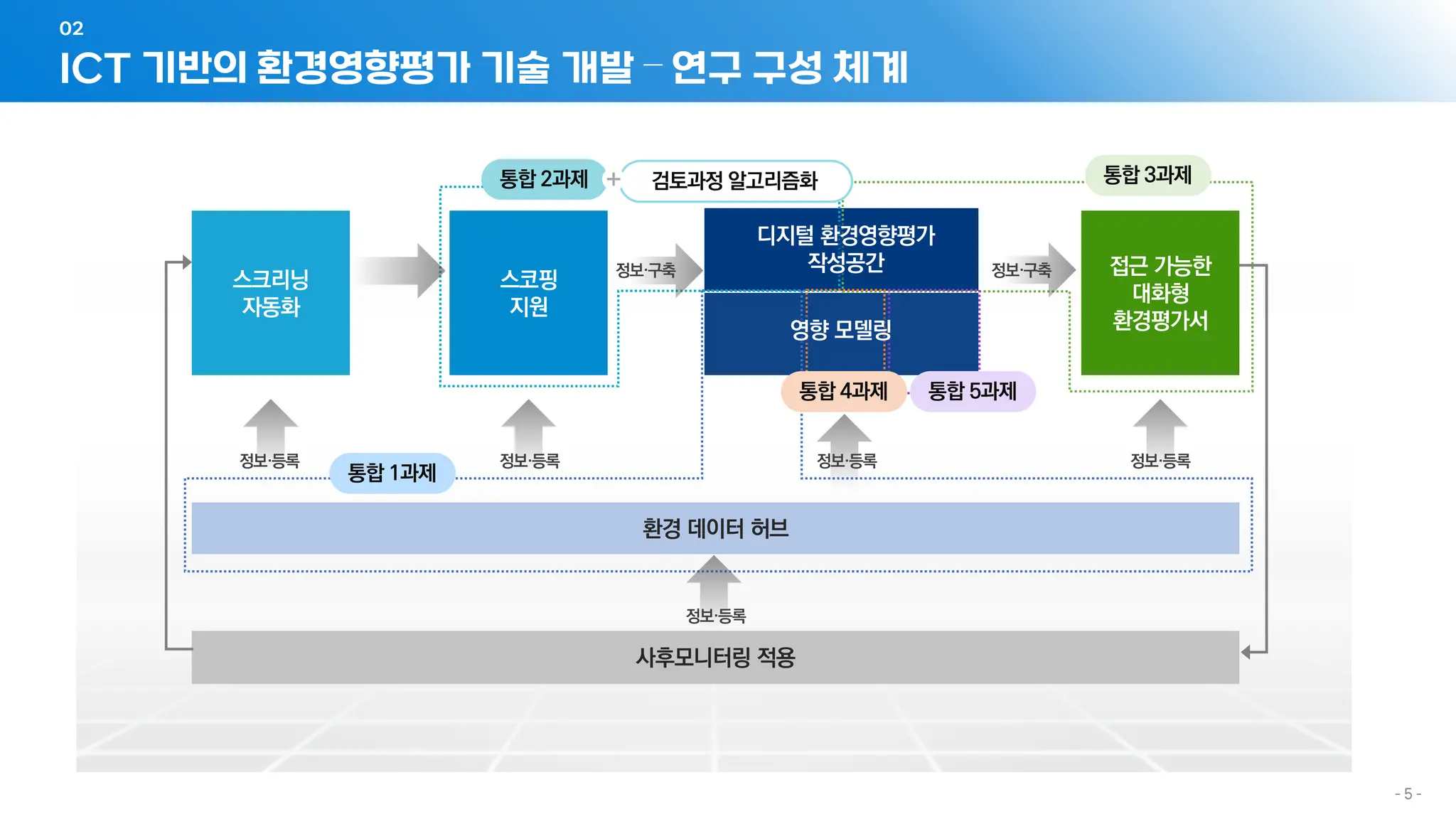 02

ICT 기반의 환경영향평가 기술 개발 – 연구 구성 체계

통합 2과제 + 검토과정 알고리즘화

통합 3과제

스크리닝 자동화

스코핑 지원

정보·구축

디지털 환경영향평가 작성공간

영향 모델링

정보·구축

접근 가능한 대화형 환경평가서

통합 4과제

통합 5과제

정보·등록

통합 1과제

정보·등록

정보·등록

정보·등록

환경 데이터 허브

정보·등록

사후모니터링 적용

- 5 -